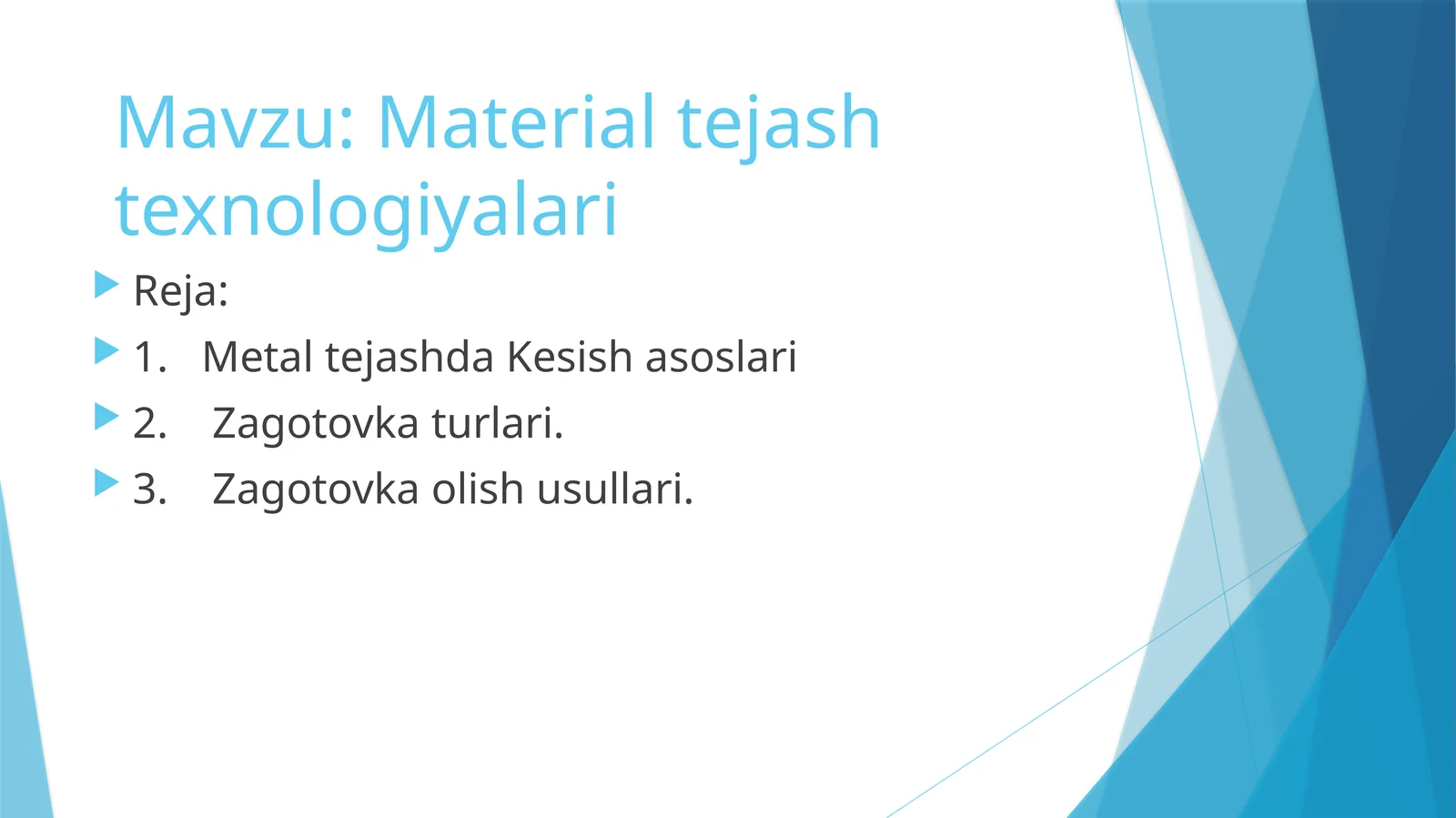 Mavzu: Material tejash texnologiyalari

Reja:
1. Metal tejashda Kesish asoslari
2. Zagotovka turlari.
3. Zagotovka olish usullari.